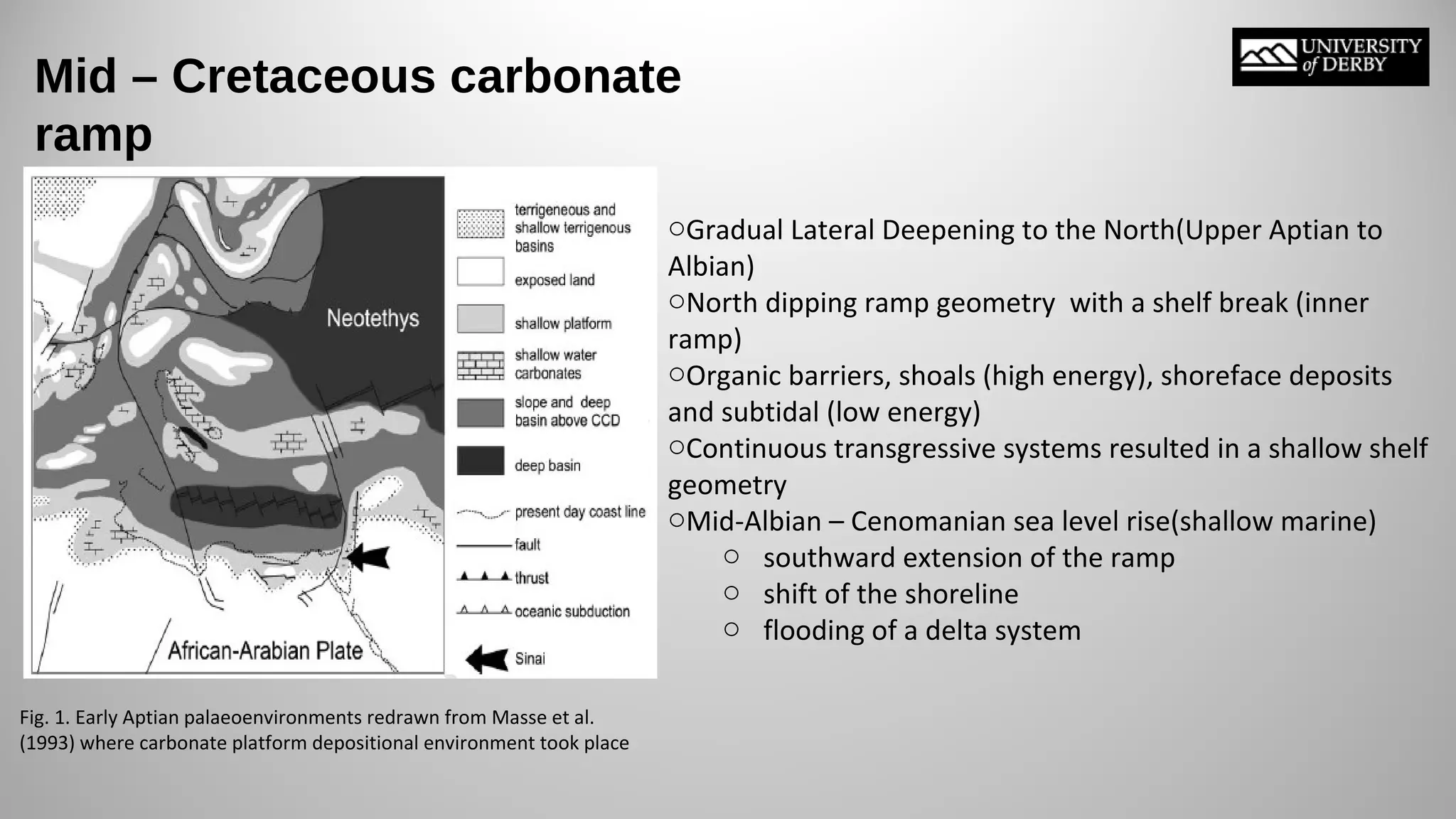 Mid – Cretaceous carbonate ramp

UNIVERSITY of DERBY

Neotethys

African-Arabian Plate

terrigeneous and shallow terrigenous basins

exposed land

shallow platform

shallow water carbonates

slope and deep basin above CCD

deep basin

present day coast line

fault

thrust

oceanic subduction

Sinai

○Gradual Lateral Deepening to the North(Upper Aptian to Albian)
○North dipping ramp geometry with a shelf break (inner ramp)
○Organic barriers, shoals (high energy), shoreface deposits and subtidal (low energy)
○Continuous transgressive systems resulted in a shallow shelf geometry
○Mid-Albian – Cenomanian sea level rise(shallow marine)
○ southward extension of the ramp
○ shift of the shoreline
○ flooding of a delta system

Fig. 1. Early Aptian palaeoenvironments redrawn from Masse et al. (1993) where carbonate platform depositional environment took place